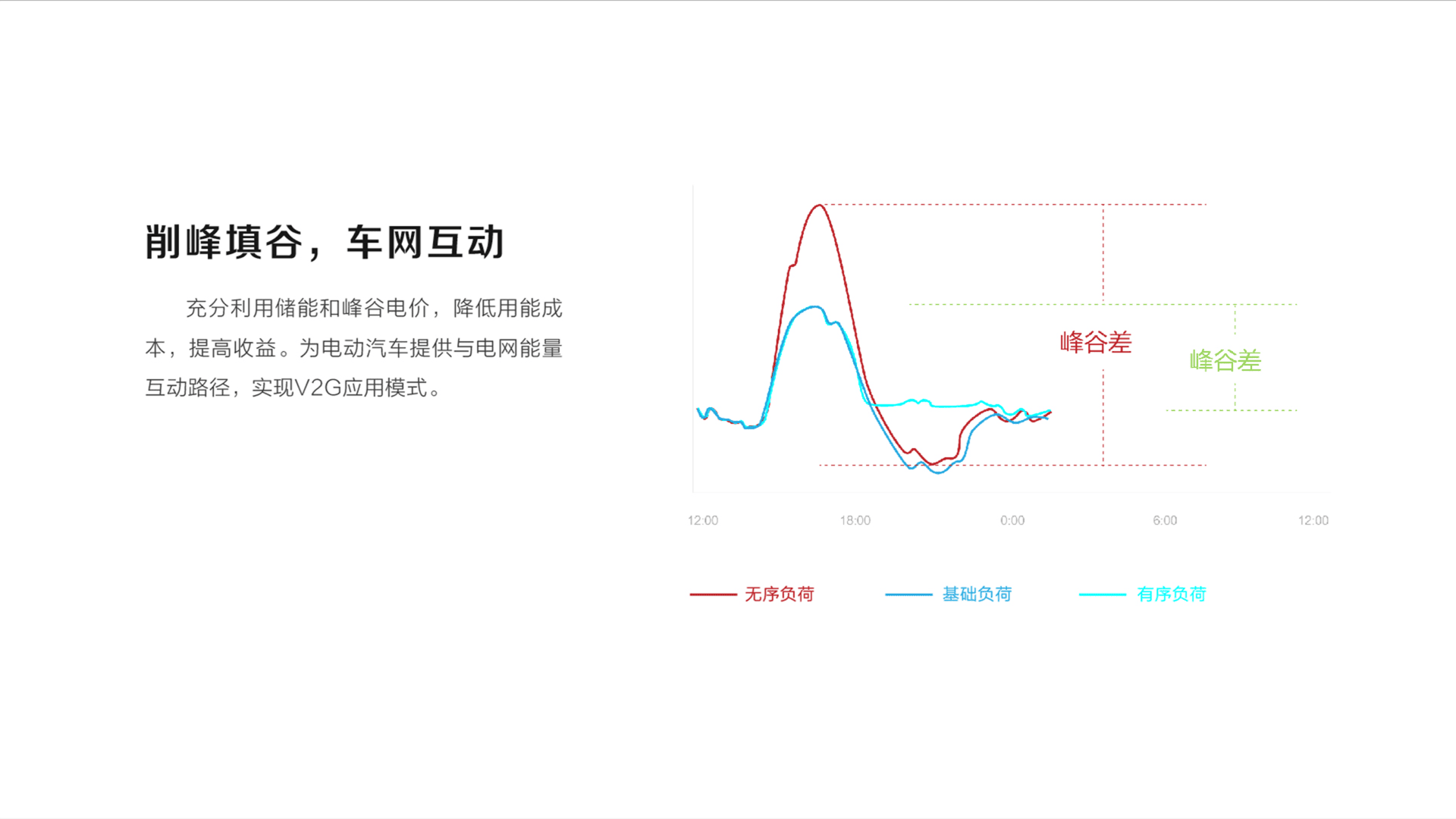 削峰填谷，车网互动

充分利用储能和峰谷电价，降低用能成本，提高收益。为电动汽车提供与电网能量互动路径，实现V2G应用模式。

峰谷差

峰谷差

12:00
18:00
0:00
6:00
12:00

无序负荷
基础负荷
有序负荷